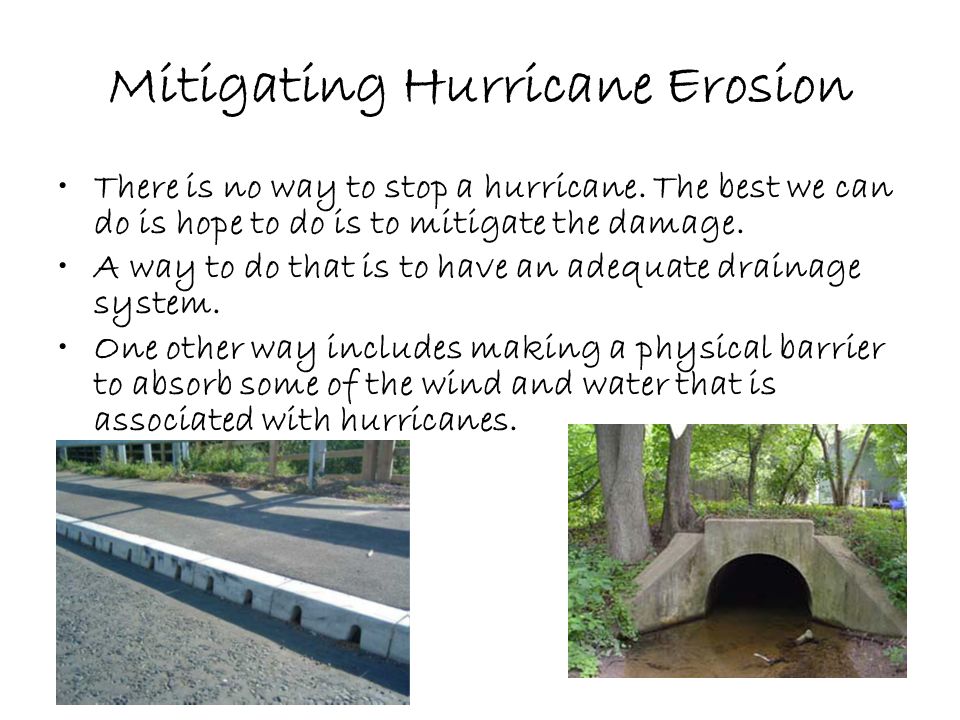 Mitigating Hurricane Erosion

• There is no way to stop a hurricane. The best we can do is hope to do is to mitigate the damage.

• A way to do that is to have an adequate drainage system.

• One other way includes making a physical barrier to absorb some of the wind and water that is associated with hurricanes.